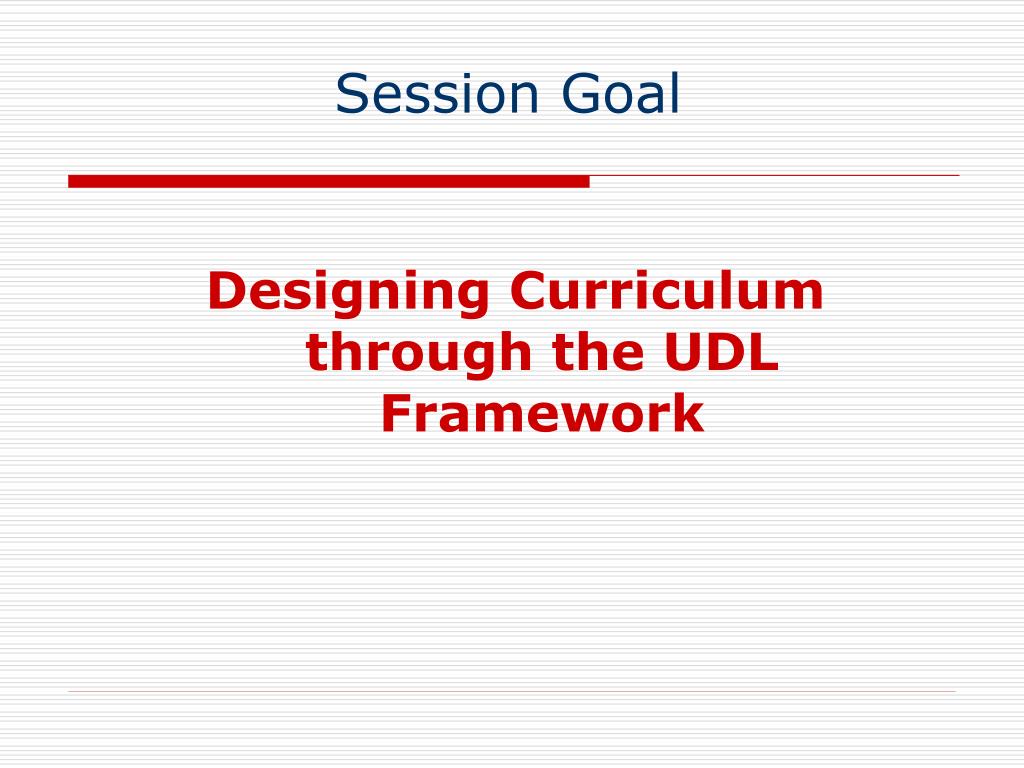 Session Goal

Designing Curriculum through the UDL Framework